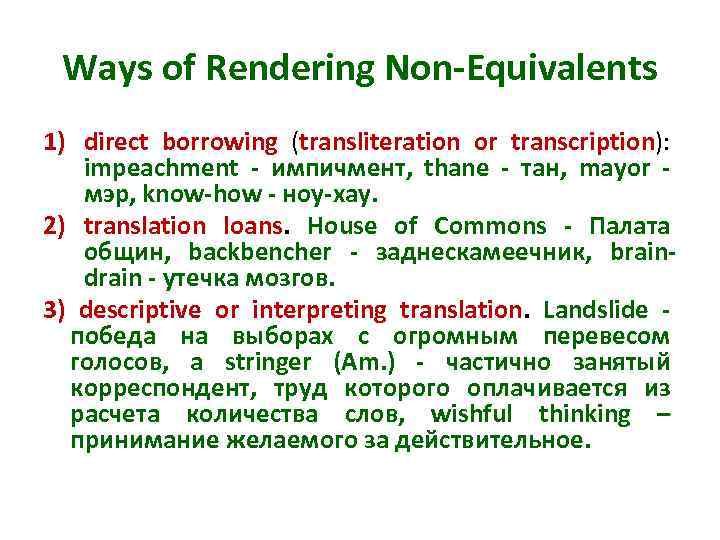 Ways of Rendering Non-Equivalents

1) direct borrowing (transliteration or transcription): impeachment - импичмент, thane - тан, mayor - мэр, know-how - ноу-хау.

2) translation loans. House of Commons - Палата общин, backbencher - заднескамеечник, brain-drain - утечка мозгов.

3) descriptive or interpreting translation. Landslide - победа на выборах с огромным перевесом голосов, a stringer (Am.) - частично занятый корреспондент, труд которого оплачивается из расчета количества слов, wishful thinking – принимание желаемого за действительное.